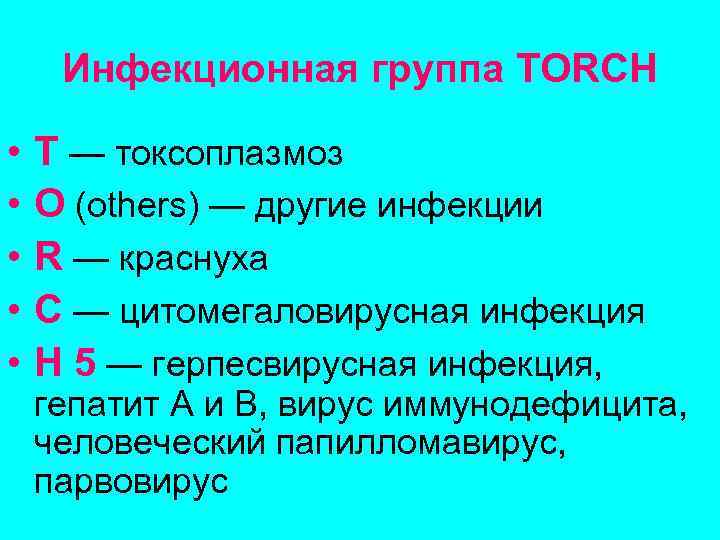 Инфекционная группа TORCH

• T — токсоплазмоз
• O (others) — другие инфекции
• R — краснуха
• C — цитомегаловирусная инфекция
• H 5 — герпесвирусная инфекция, гепатит А и В, вирус иммунодефицита, человеческий папилломавирус, парвовирус